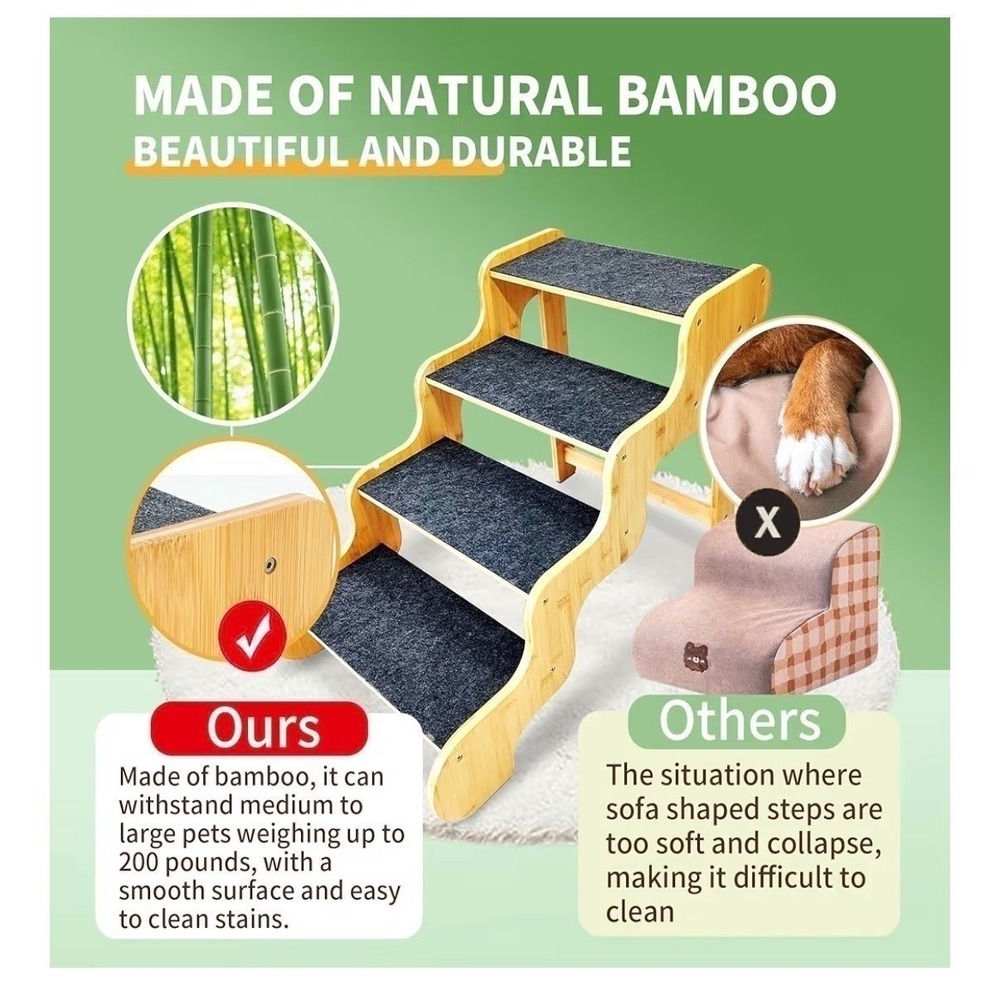 MADE OF NATURAL BAMBOO
BEAUTIFUL AND DURABLE

X

Ours
Made of bamboo, it can withstand medium to large pets weighing up to 200 pounds, with a smooth surface and easy to clean stains.

Others
The situation where sofa shaped steps are too soft and collapse, making it difficult to clean